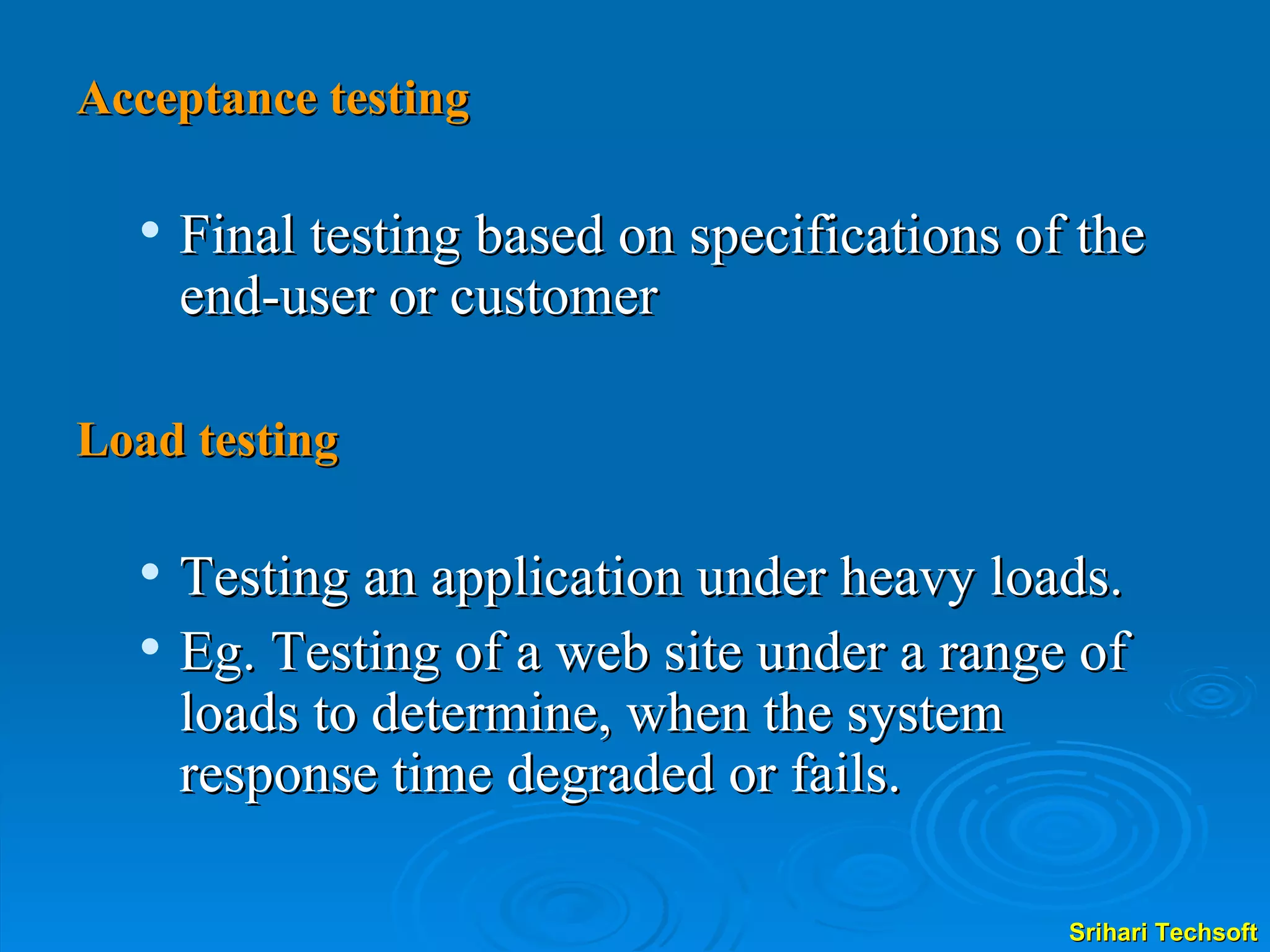 Acceptance testing

• Final testing based on specifications of the end-user or customer

Load testing

• Testing an application under heavy loads.
• Eg. Testing of a web site under a range of loads to determine, when the system response time degraded or fails.

Srihari Techsoft